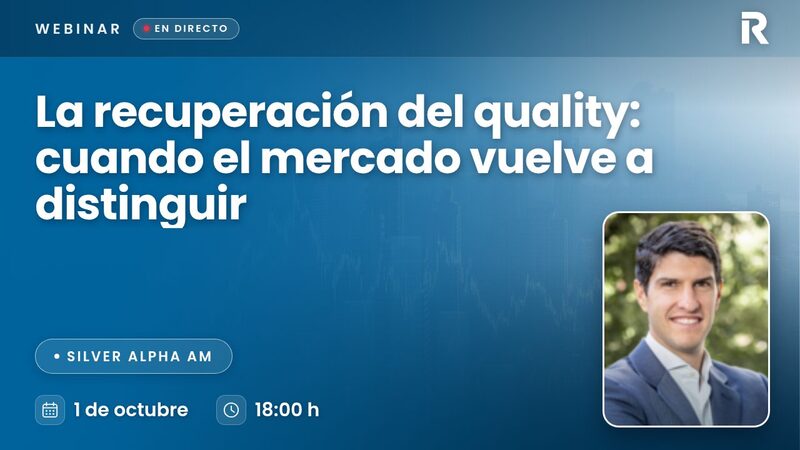 WEBINAR EN DIRECTO

R

La recuperación del quality: cuando el mercado vuelve a distinguir

• SILVER ALPHA AM

1 de octubre 18:00 h